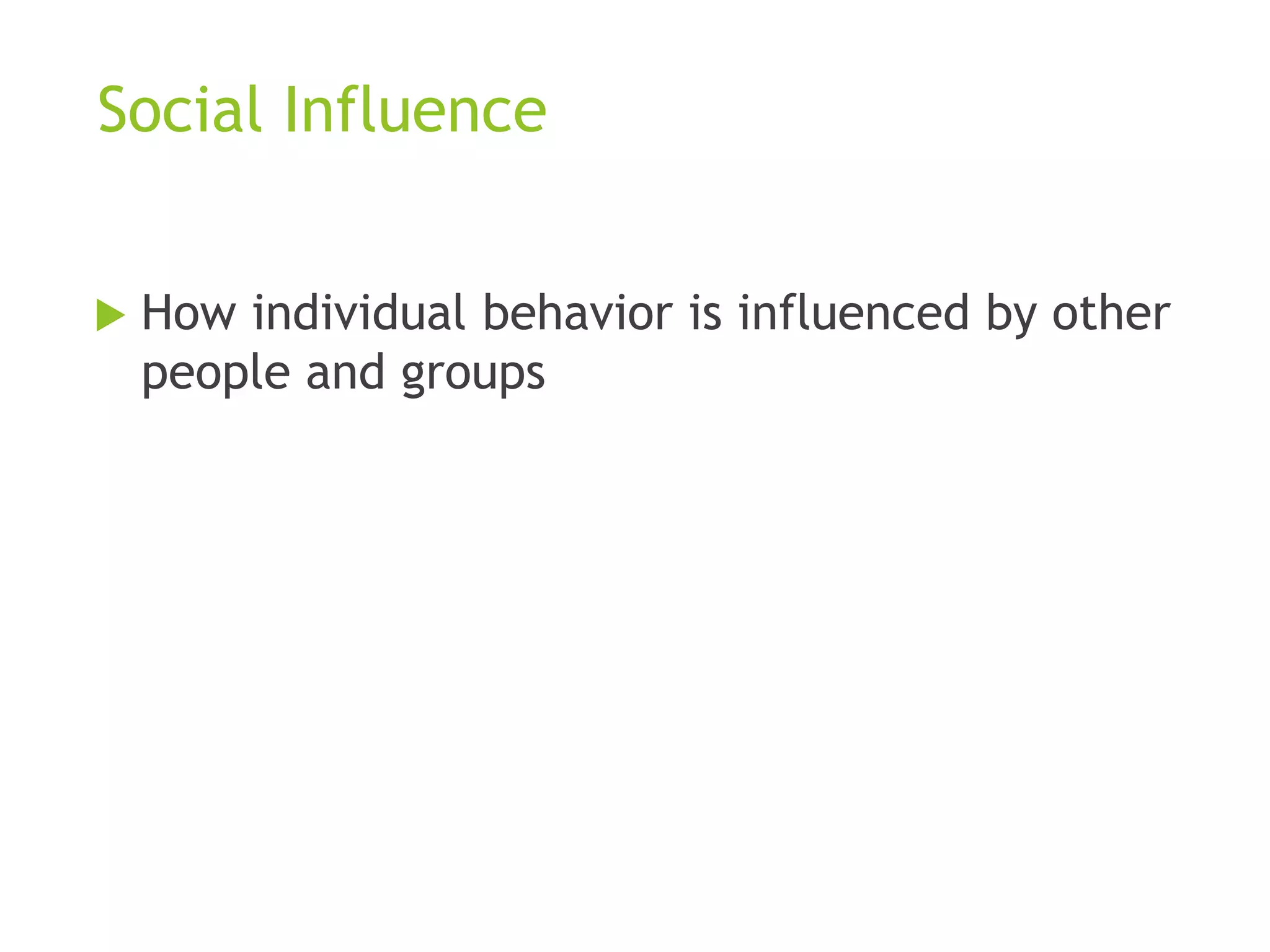 Social Influence

How individual behavior is influenced by other people and groups